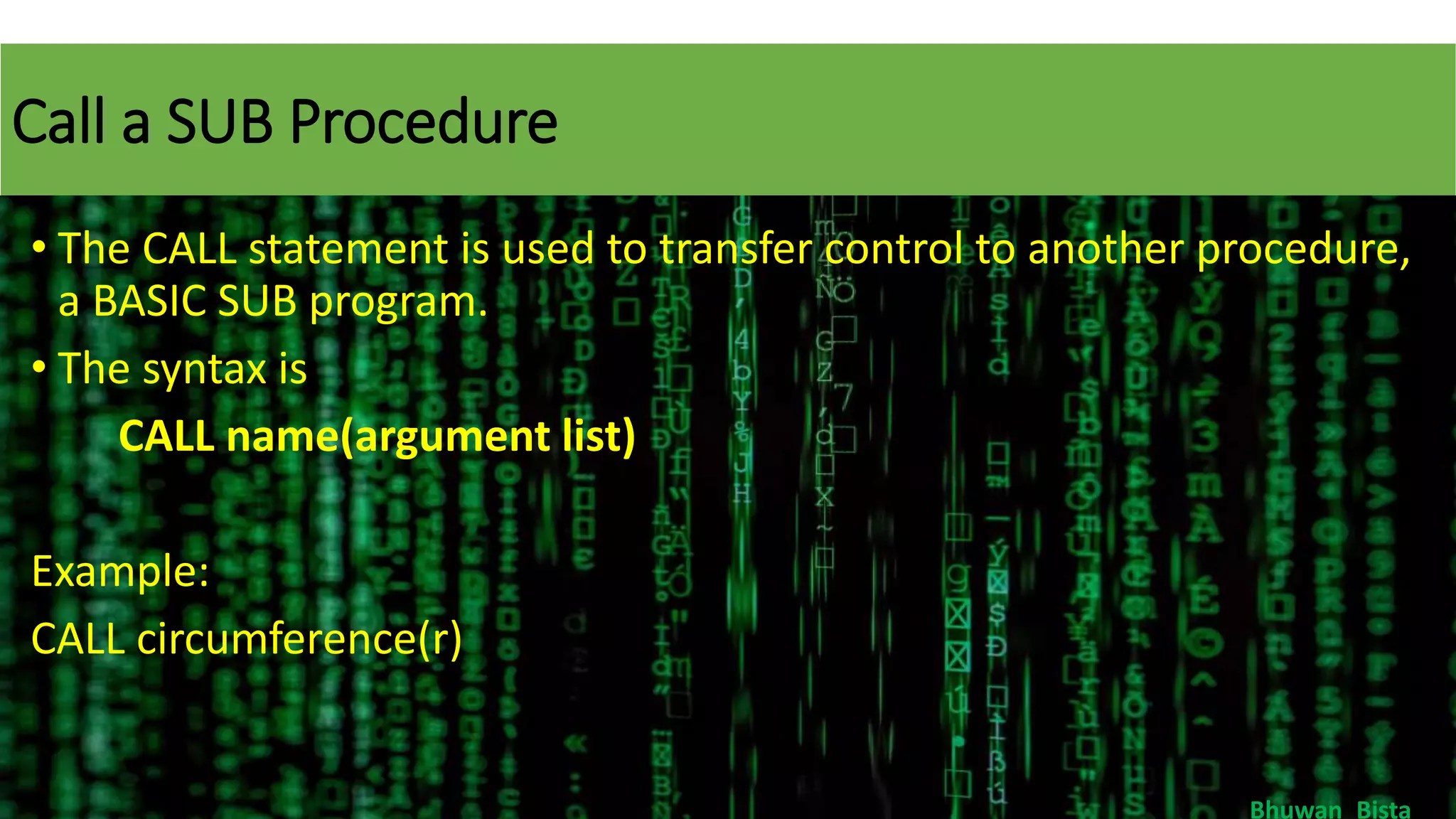 Call a SUB Procedure

• The CALL statement is used to transfer control to another procedure, a BASIC SUB program.

• The syntax is

CALL name(argument list)

Example:

CALL circumference(r)

Bhuwan Bista